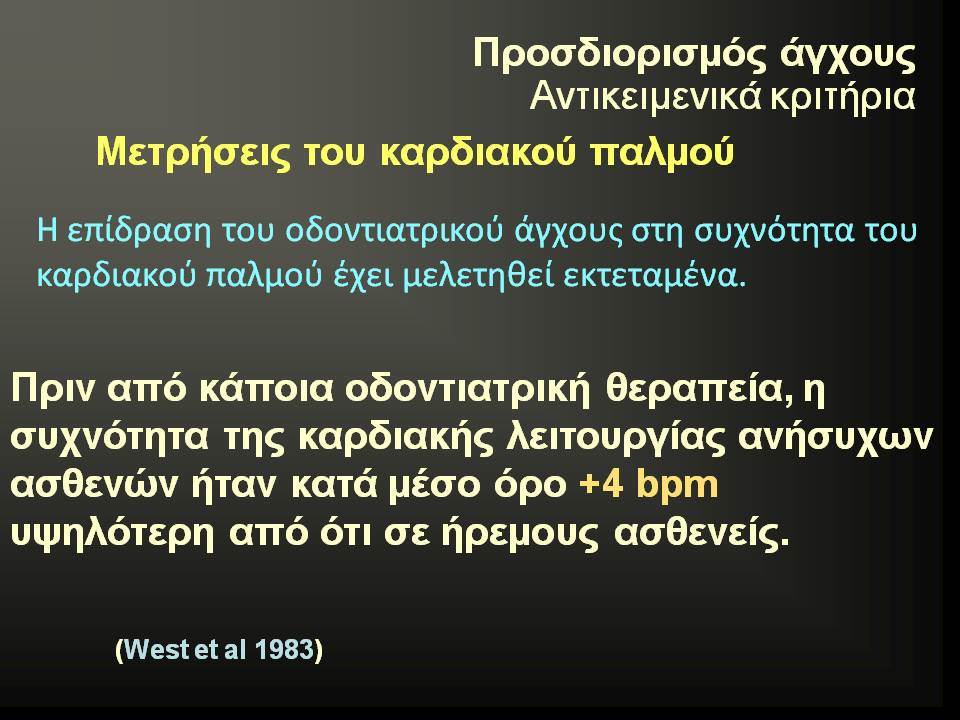 Προσδιορισμός άγχους
Αντικειμενικά κριτήρια

Μετρήσεις του καρδιακού παλμού

Η επίδραση του οδοντιατρικού άγχους στη συχνότητα του καρδιακού παλμού έχει μελετηθεί εκτεταμένα.

Πριν από κάποια οδοντιατρική θεραπεία, η συχνότητα της καρδιακής λειτουργίας ανήσυχων ασθενών ήταν κατά μέσο όρο +4 bpm υψηλότερη από ότι σε ήρεμους ασθενείς.

(West et al 1983)